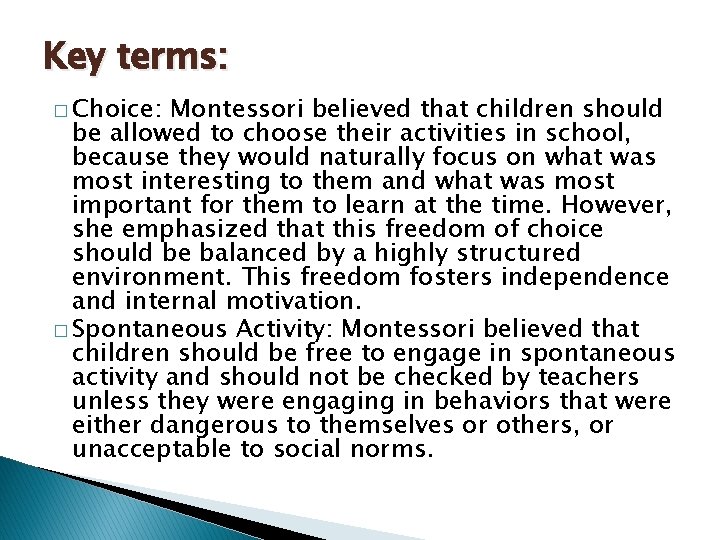 Key terms:

□ Choice: Montessori believed that children should be allowed to choose their activities in school, because they would naturally focus on what was most interesting to them and what was most important for them to learn at the time. However, she emphasized that this freedom of choice should be balanced by a highly structured environment. This freedom fosters independence and internal motivation.

□ Spontaneous Activity: Montessori believed that children should be free to engage in spontaneous activity and should not be checked by teachers unless they were engaging in behaviors that were either dangerous to themselves or others, or unacceptable to social norms.